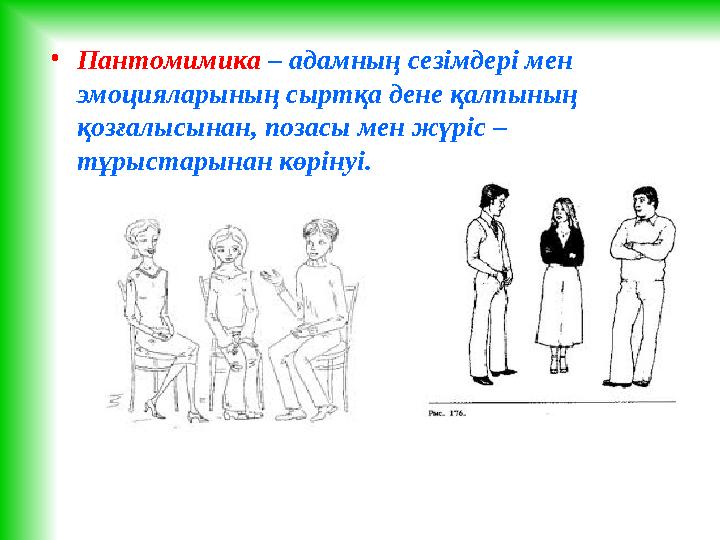 • Пантомимика – адамның сезімдері мен эмоцияларының сыртқа дене қалпының қозғалысынан, позасы мен жүріс – тұрыстарынан көрінуі.

Рис. 176.